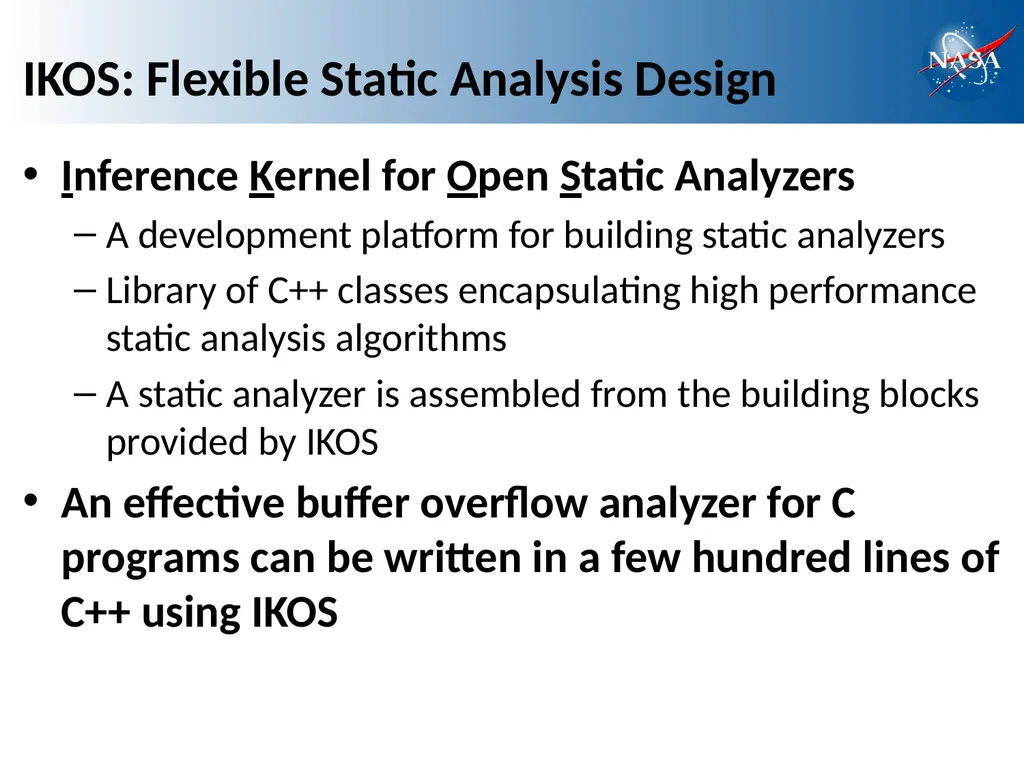 IKOS: Flexible Static Analysis Design

NASA

• Inference Kernel for Open Static Analyzers
– A development platform for building static analyzers
– Library of C++ classes encapsulating high performance static analysis algorithms
– A static analyzer is assembled from the building blocks provided by IKOS

• An effective buffer overflow analyzer for C programs can be written in a few hundred lines of C++ using IKOS